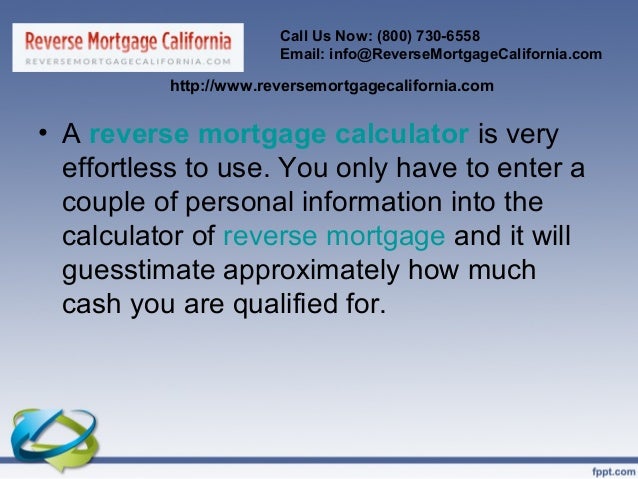 Reverse Mortgage California
REVERSEMORTGAGECALIFORNIA.COM

Call Us Now: (800) 730-6558
Email: info@ReverseMortgageCalifornia.com

http://www.reversemortgagecalifornia.com

• A reverse mortgage calculator is very effortless to use. You only have to enter a couple of personal information into the calculator of reverse mortgage and it will guesstimate approximately how much cash you are qualified for.

fppt.com